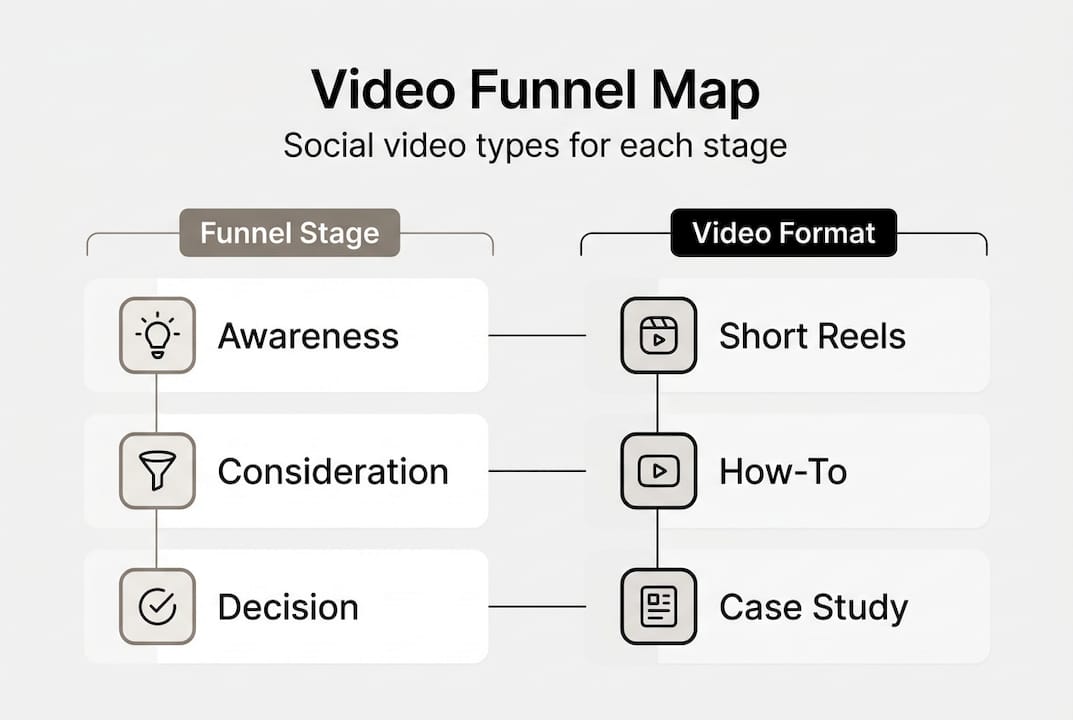 Video Funnel Map
Social video types for each stage

Funnel Stage

Awareness

Consideration

Decision

Video Format

Short Reels

How-To

Case Study